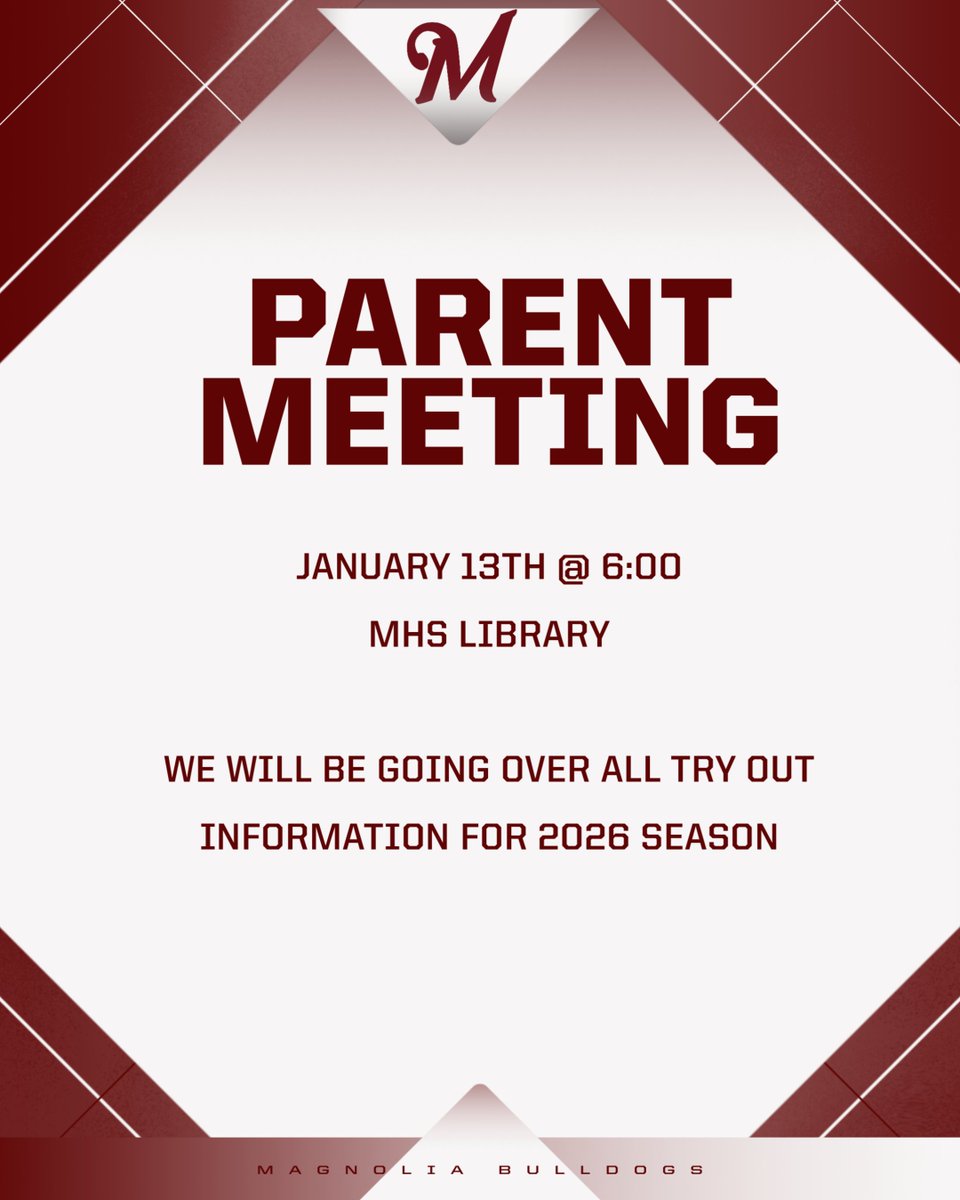 M

PARENT MEETING

JANUARY 13TH @ 6:00

MHS LIBRARY

WE WILL BE GOING OVER ALL TRY OUT INFORMATION FOR 2026 SEASON

MAGNOLIA BULLDOGS